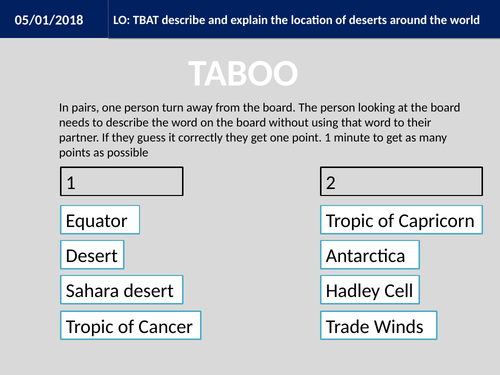 05/01/2018

LO: TBAT describe and explain the location of deserts around the world

TABOO

In pairs, one person turn away from the board. The person looking at the board needs to describe the word on the board without using that word to their partner. If they guess it correctly they get one point. 1 minute to get as many points as possible

1

Equator

Desert

Sahara desert

Tropic of Cancer

2

Tropic of Capricorn

Antarctica

Hadley Cell

Trade Winds